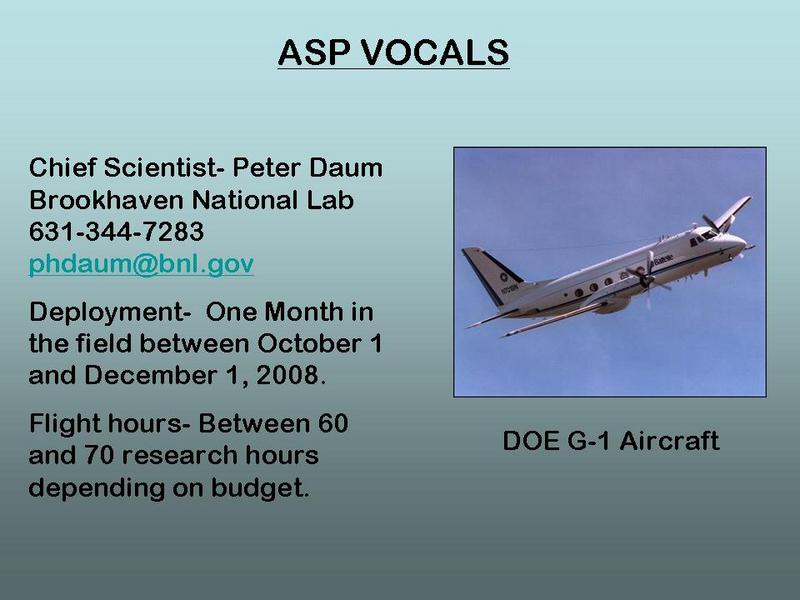 ASP VOCALS

Chief Scientist- Peter Daum
Brookhaven National Lab
631-344-7283
phdaum@bnl.gov

Deployment- One Month in the field between October 1 and December 1, 2008.

Flight hours- Between 60 and 70 research hours depending on budget.

DOE G-1 Aircraft